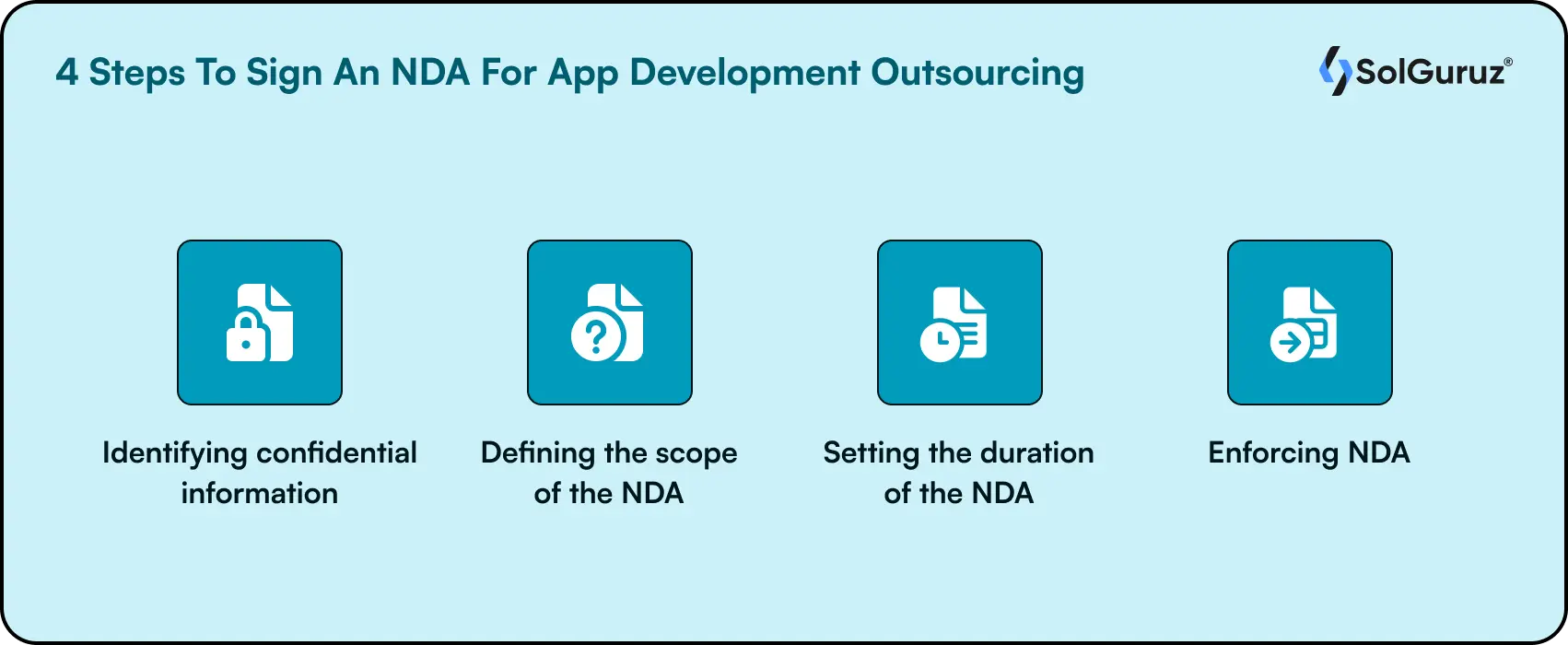 4 Steps To Sign An NDA For App Development Outsourcing

SolGuruz®

Identifying confidential information

Defining the scope of the NDA

Setting the duration of the NDA

Enforcing NDA